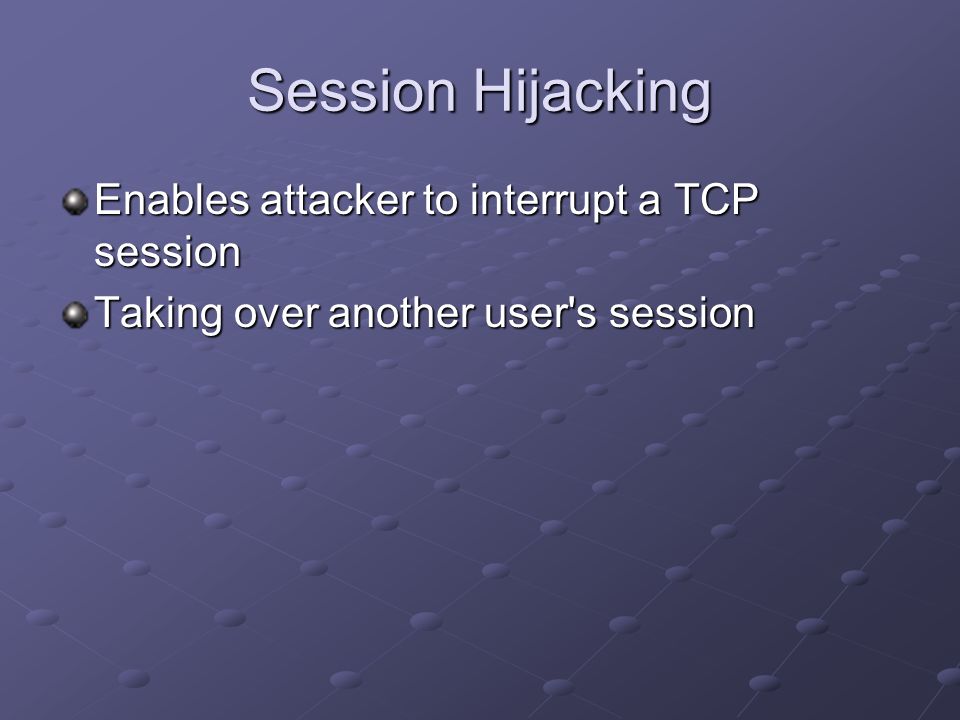 Session Hijacking

Enables attacker to interrupt a TCP session

Taking over another user's session